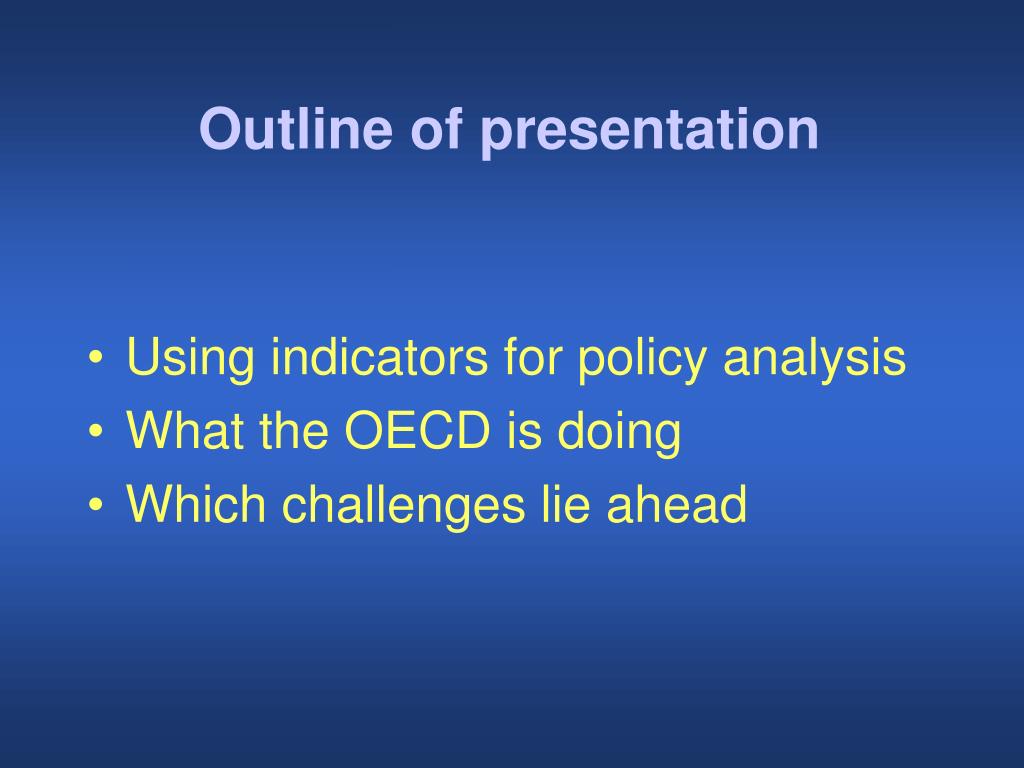 Outline of presentation

• Using indicators for policy analysis
• What the OECD is doing
• Which challenges lie ahead